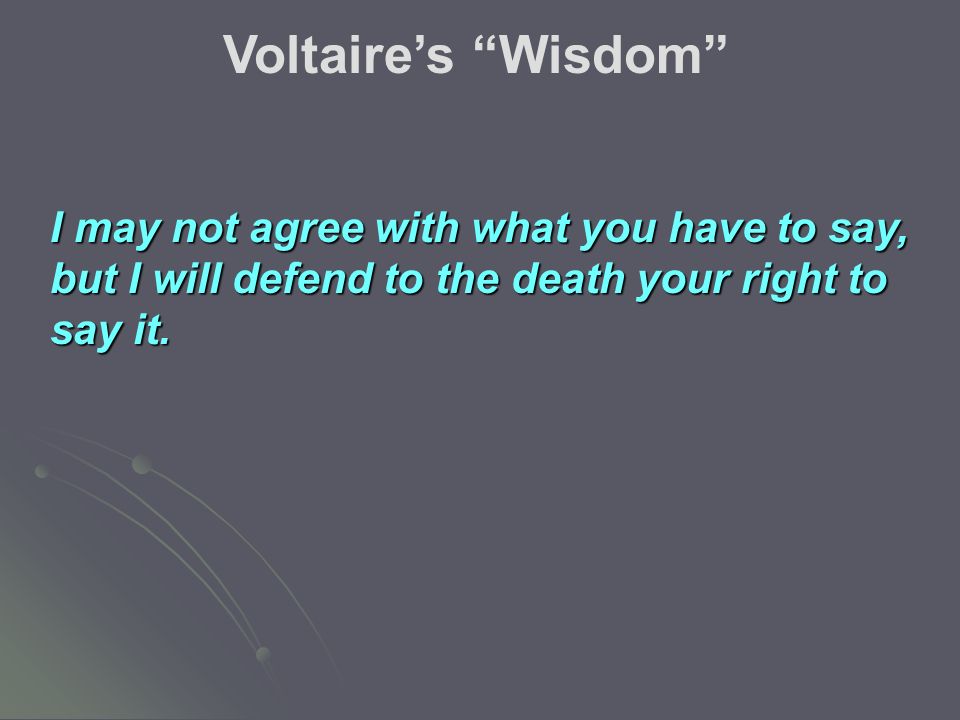 Voltaire’s “Wisdom”

I may not agree with what you have to say, but I will defend to the death your right to say it.